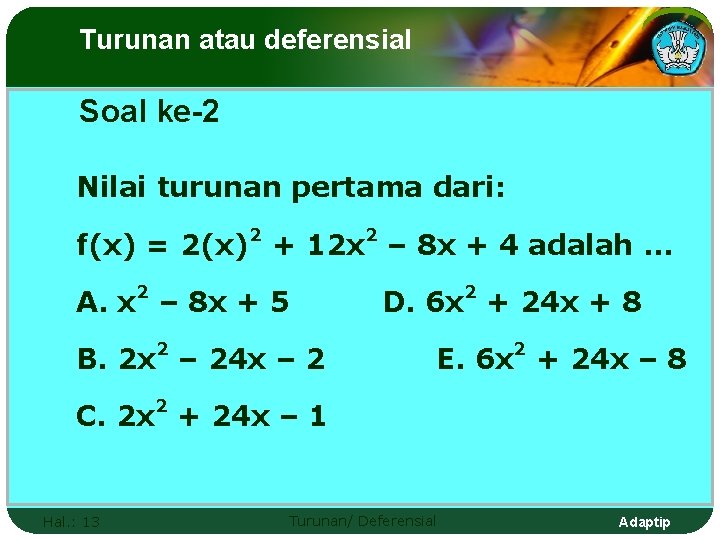 Turunan atau deferensial

Soal ke-2

Nilai turunan pertama dari:

$f(x) = 2(x)^2 + 12x^2 – 8x + 4$ adalah ...

A. $x^2 – 8x + 5$

D. $6x^2 + 24x + 8$

B. $2x^2 – 24x – 2$

E. $6x^2 + 24x – 8$

C. $2x^2 + 24x – 1$

Hal.: 13

Turunan/ Deferensial

Adaptip